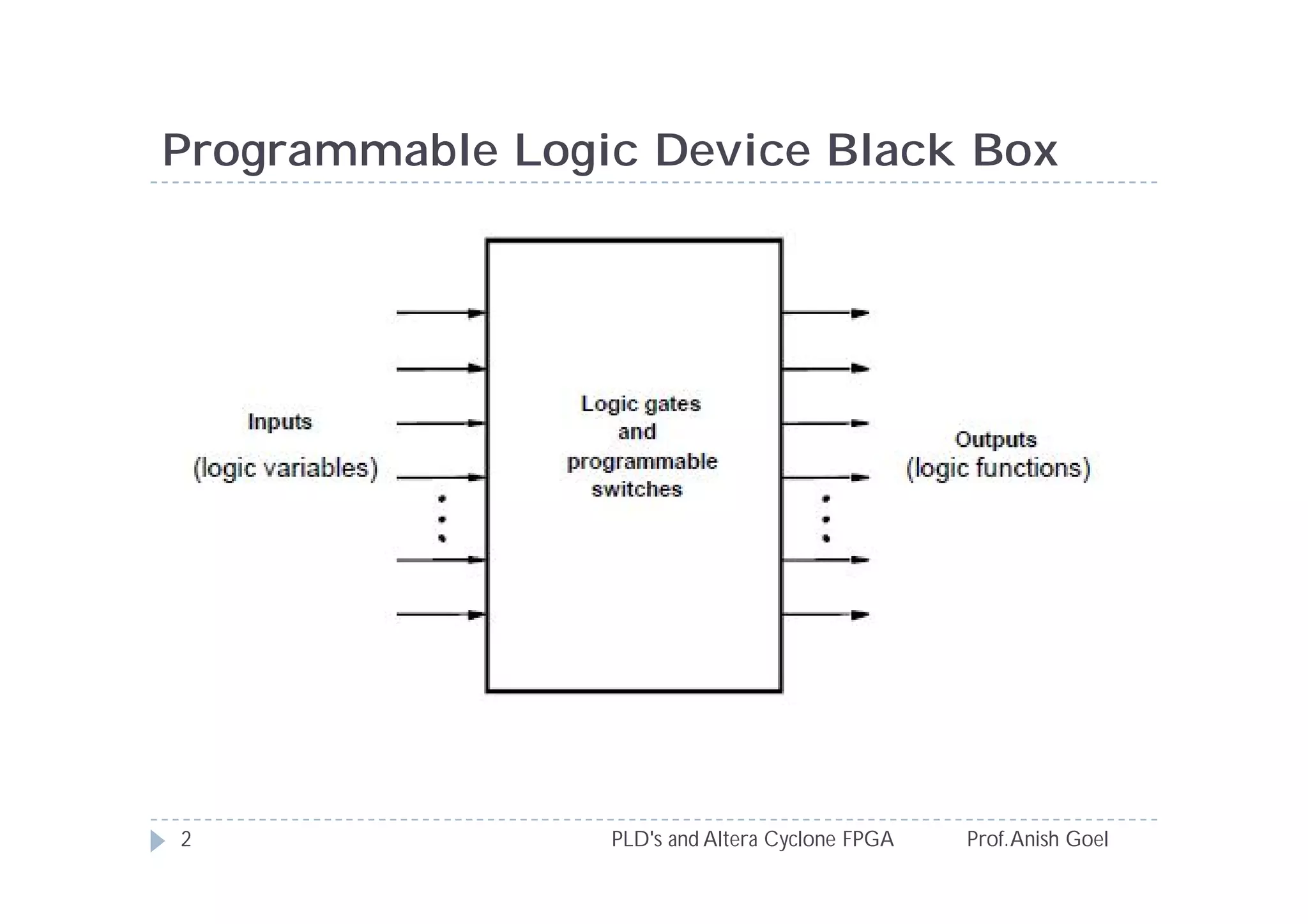 Programmable Logic Device Black Box

Inputs
(logic variables)

Logic gates
and
programmable
switches

Outputs
(logic functions)

2

PLD's and Altera Cyclone FPGA

Prof.Anish Goel